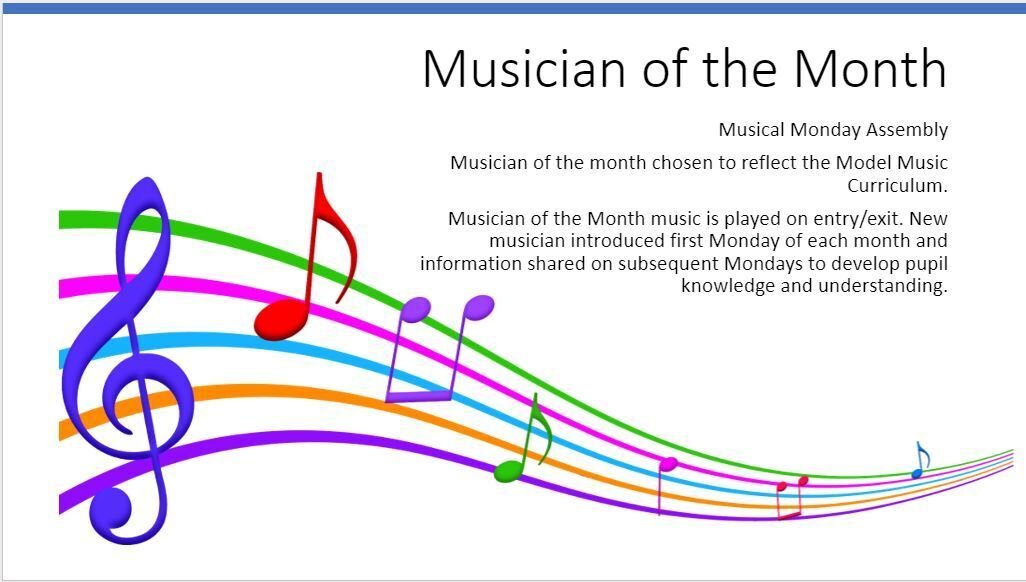 Musician of the Month

Musical Monday Assembly

Musician of the month chosen to reflect the Model Music Curriculum.

Musician of the Month music is played on entry/exit. New musician introduced first Monday of each month and information shared on subsequent Mondays to develop pupil knowledge and understanding.